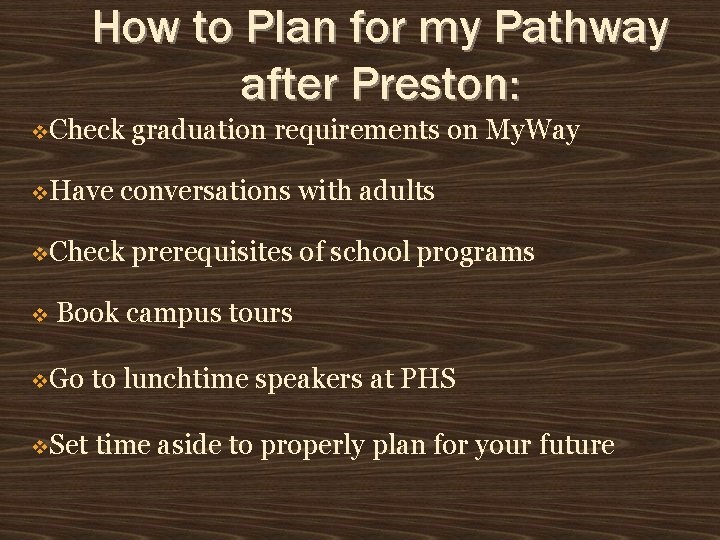 How to Plan for my Pathway after Preston:

❖Check graduation requirements on MyWay

❖Have conversations with adults

❖Check prerequisites of school programs

❖ Book campus tours

❖Go to lunchtime speakers at PHS

❖Set time aside to properly plan for your future